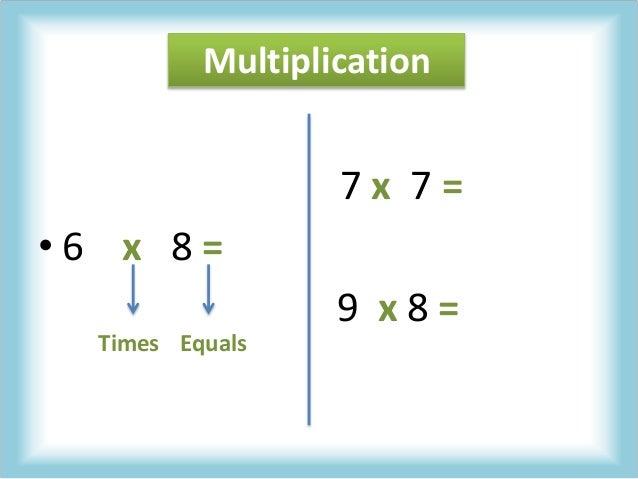 Multiplication

• 6 x 8 =

Times Equals

7 x 7 =

9 x 8 =